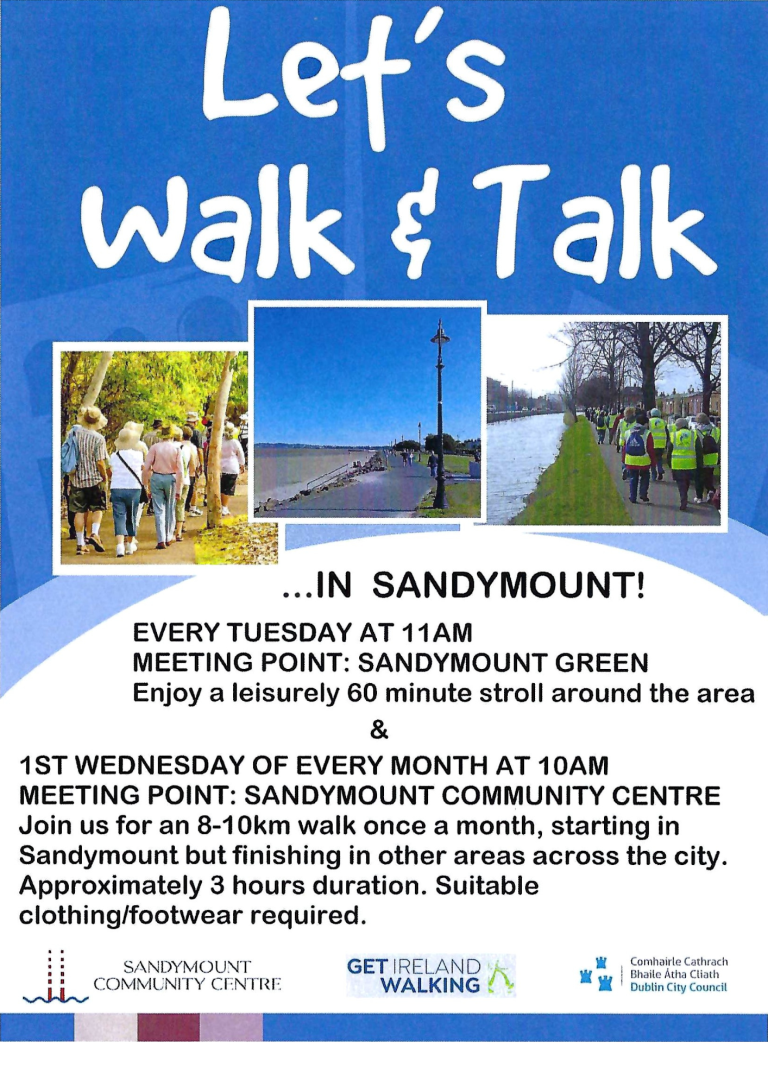 Let's Walk & Talk

...IN SANDYMOUNT!

EVERY TUESDAY AT 11AM
MEETING POINT: SANDYMOUNT GREEN
Enjoy a leisurely 60 minute stroll around the area

&

1ST WEDNESDAY OF EVERY MONTH AT 10AM
MEETING POINT: SANDYMOUNT COMMUNITY CENTRE
Join us for an 8-10km walk once a month, starting in Sandymount but finishing in other areas across the city. Approximately 3 hours duration. Suitable clothing/footwear required.

SANDYMOUNT COMMUNITY CENTRE

GET IRELAND WALKING

Comhairle Cathrach Bhaile Átha Cliath
Dublin City Council